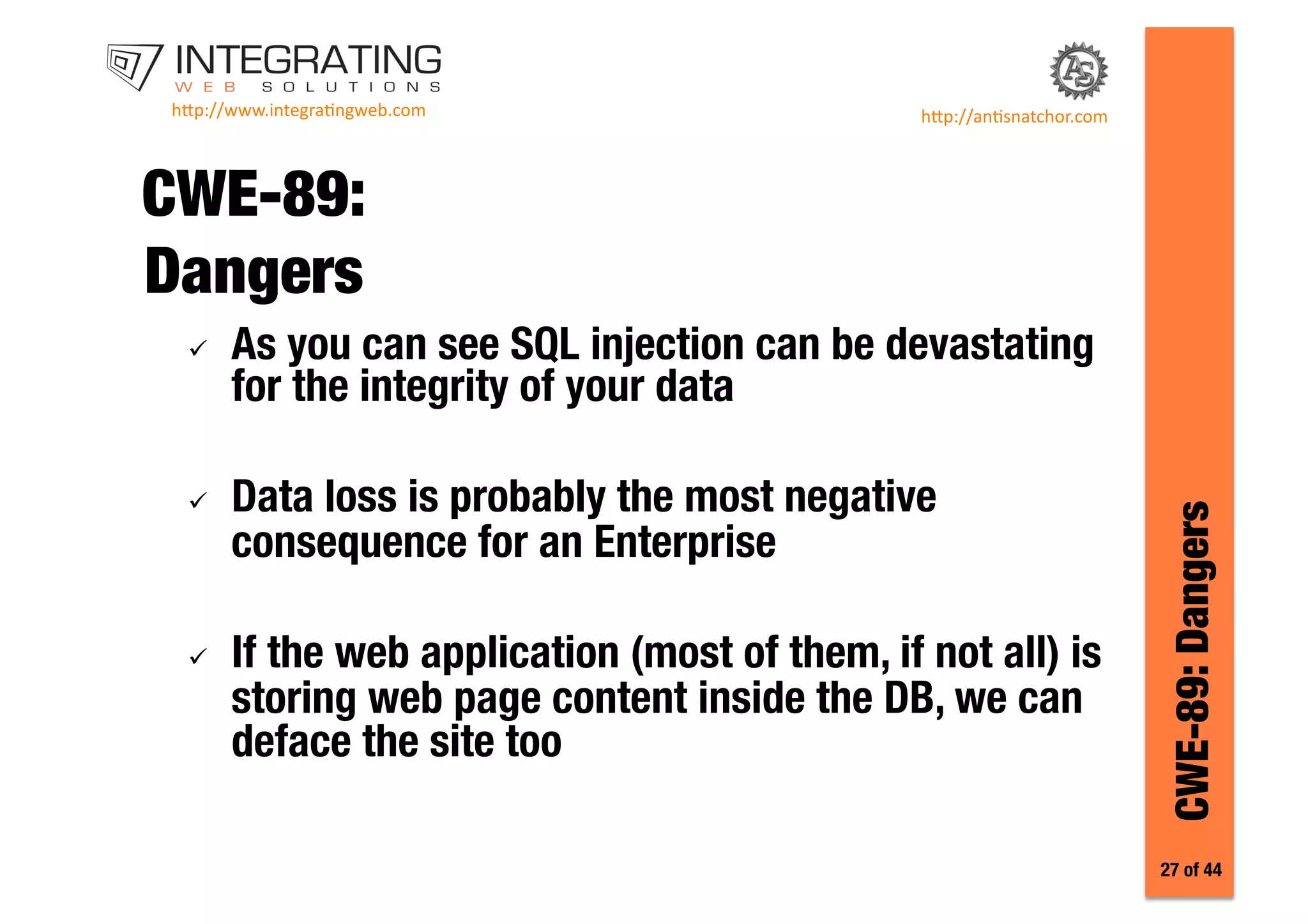 INTEGRATING
WEB SOLUTIONS
http://www.integratingweb.com

AS
http://antisnatchor.com

CWE-89:
Dangers

✓ As you can see SQL injection can be devastating for the integrity of your data

✓ Data loss is probably the most negative consequence for an Enterprise

✓ If the web application (most of them, if not all) is storing web page content inside the DB, we can deface the site too

CWE-89: Dangers

27 of 44